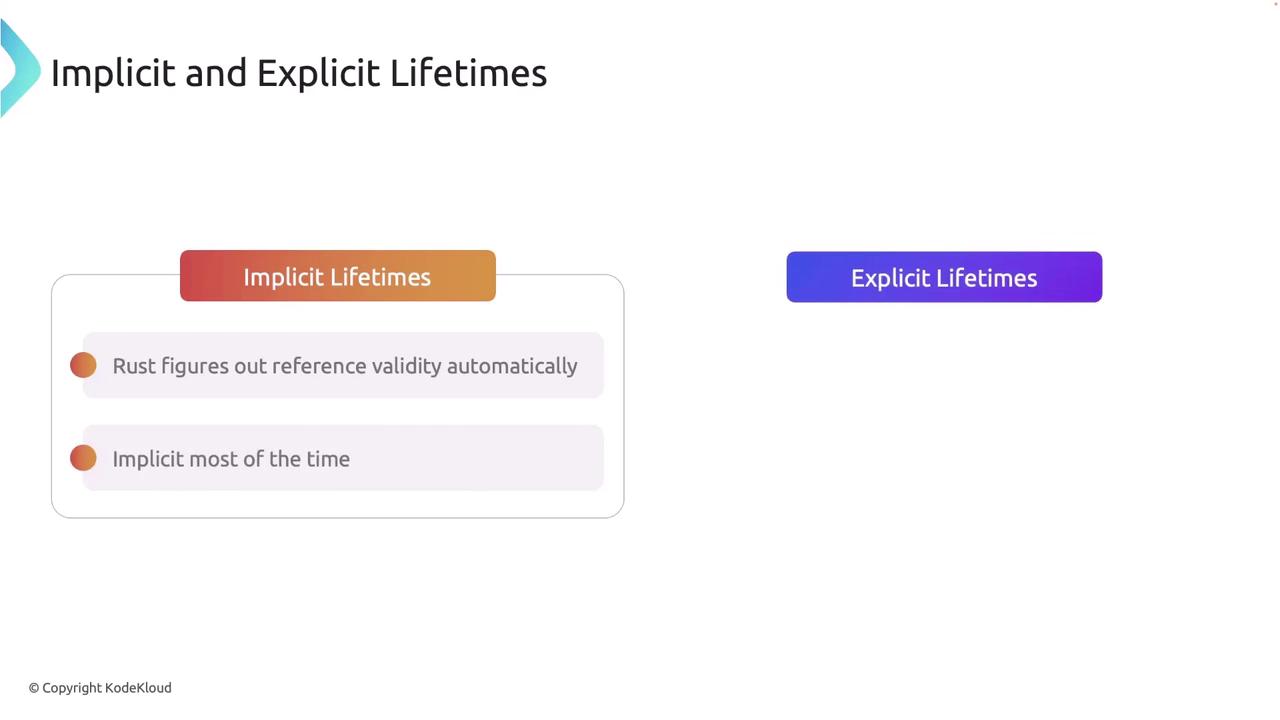 Implicit and Explicit Lifetimes

Implicit Lifetimes

Rust figures out reference validity automatically

Implicit most of the time

Explicit Lifetimes

© Copyright KodeKloud